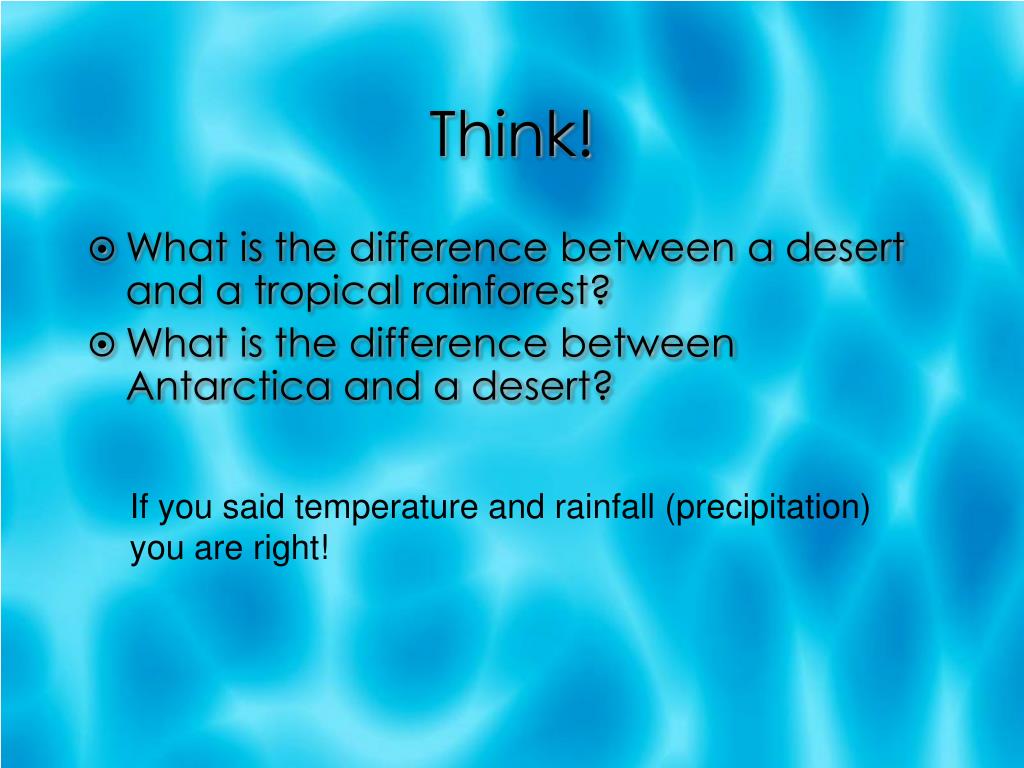 Think!

What is the difference between a desert and a tropical rainforest?

What is the difference between Antarctica and a desert?

If you said temperature and rainfall (precipitation) you are right!